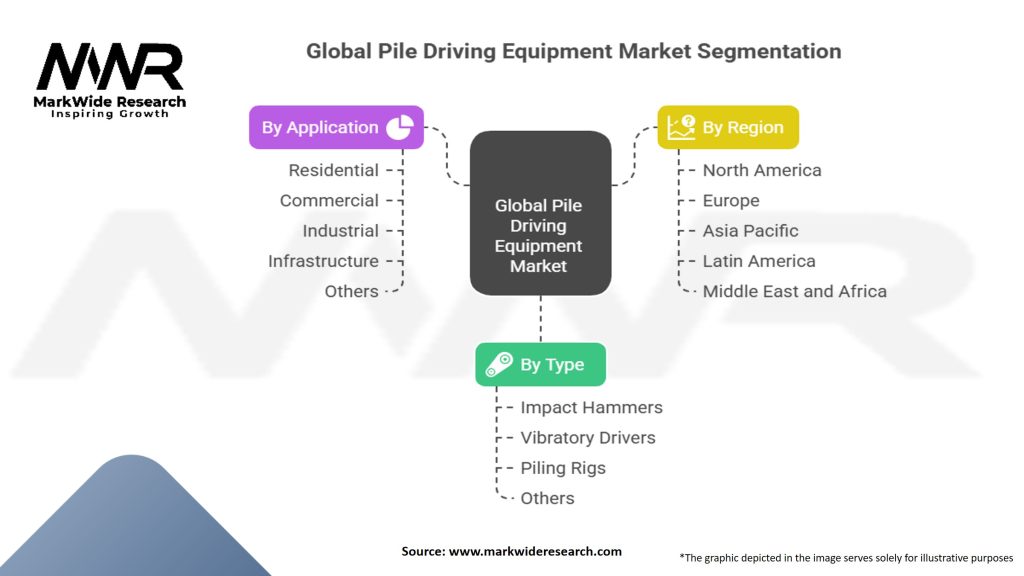 MWR
MarkWide Research
Inspiring Growth

Global Pile Driving Equipment Market Segmentation

By Application
Residential
Commercial
Industrial
Infrastructure
Others

Global Pile Driving Equipment Market

By Region
North America
Europe
Asia Pacific
Latin America
Middle East and Africa

By Type
Impact Hammers
Vibratory Drivers
Piling Rigs
Others

Source: www.markwideresearch.com

*The graphic depicted in the image serves solely for illustrative purposes